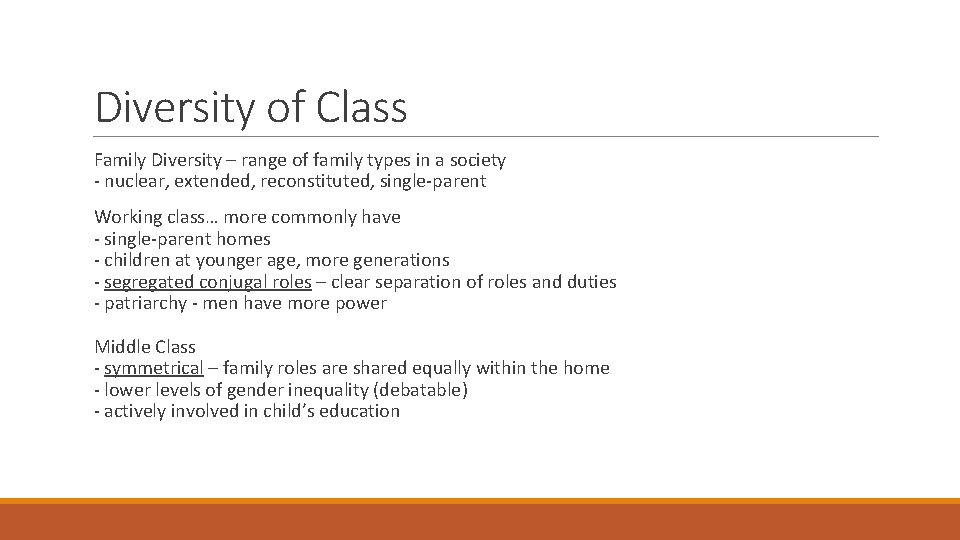 Diversity of Class

Family Diversity – range of family types in a society
- nuclear, extended, reconstituted, single-parent

Working class… more commonly have
- single-parent homes
- children at younger age, more generations
- segregated conjugal roles – clear separation of roles and duties
- patriarchy - men have more power

Middle Class
- symmetrical – family roles are shared equally within the home
- lower levels of gender inequality (debatable)
- actively involved in child's education